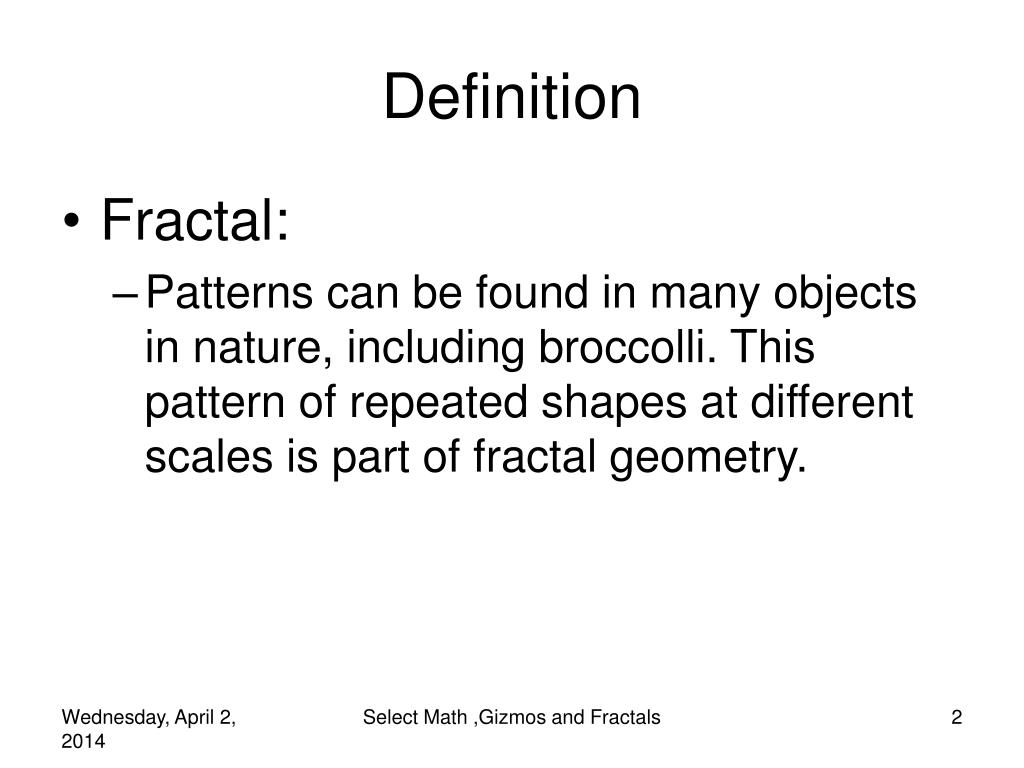 Definition

• Fractal:

– Patterns can be found in many objects in nature, including broccolli. This pattern of repeated shapes at different scales is part of fractal geometry.

Wednesday, April 2, 2014

Select Math ,Gizmos and Fractals

2